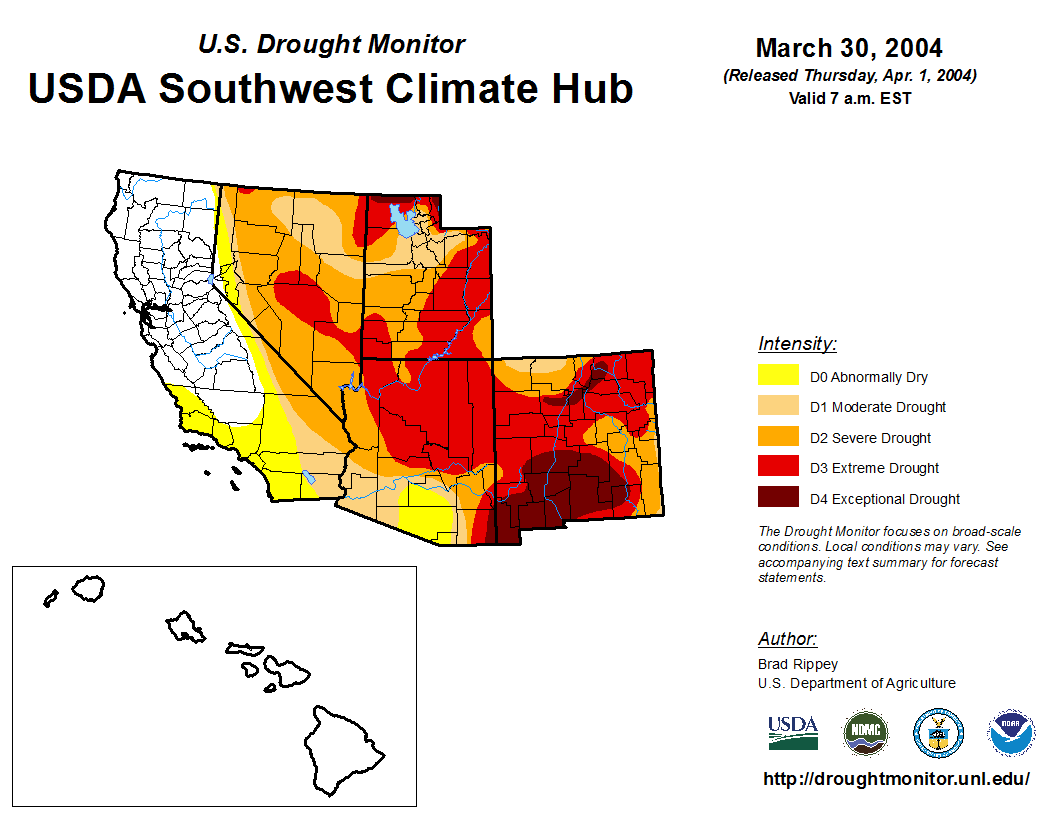 U.S. Drought Monitor
USDA Southwest Climate Hub

March 30, 2004
(Released Thursday, Apr. 1, 2004)
Valid 7 a.m. EST

Intensity:
D0 Abnormally Dry
D1 Moderate Drought
D2 Severe Drought
D3 Extreme Drought
D4 Exceptional Drought

The Drought Monitor focuses on broad-scale conditions. Local conditions may vary. See accompanying text summary for forecast statements.

Author:
Brad Rippey
U.S. Department of Agriculture

USDA
NDMC
NOAA

http://droughtmonitor.unl.edu/